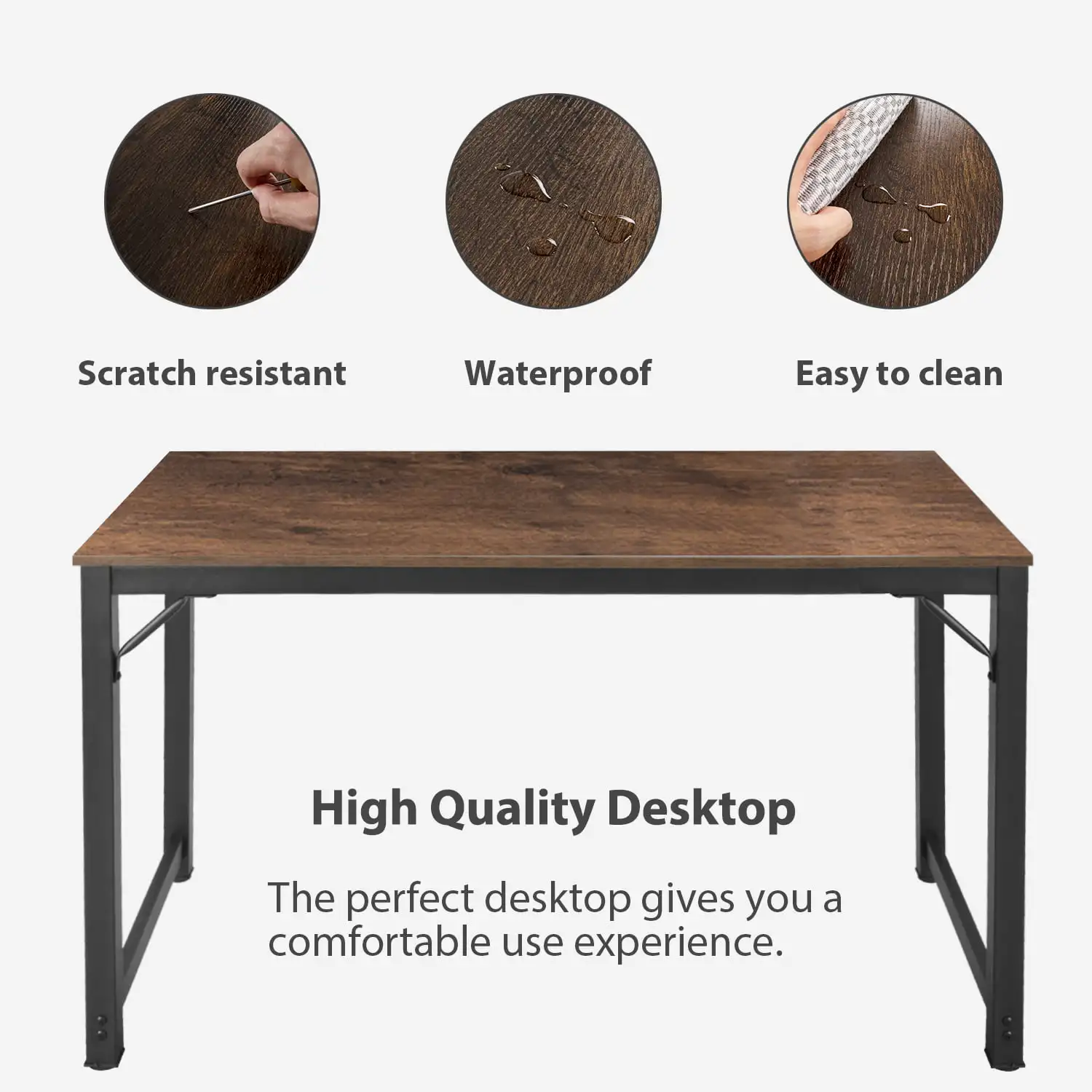 Scratch resistant

Waterproof

Easy to clean

High Quality Desktop

The perfect desktop gives you a comfortable use experience.